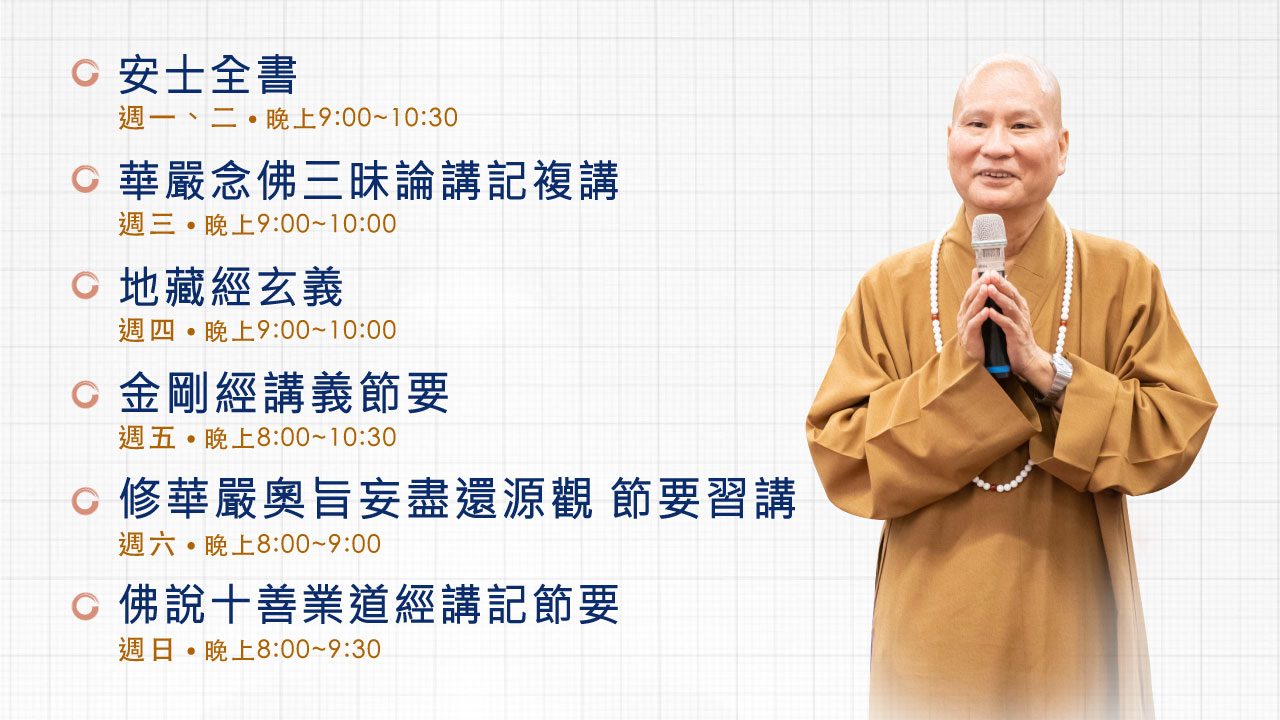 安士全書
週一、二 • 晚上9:00~10:30

華嚴念佛三昧論講記複講
週三 • 晚上9:00~10:00

地藏經玄義
週四 • 晚上9:00~10:00

金剛經講義節要
週五 • 晚上8:00~10:30

修華嚴奧旨妄盡還源觀 節要習講
週六 • 晚上8:00~9:00

佛說十善業道經講記節要
週日 • 晚上8:00~9:30